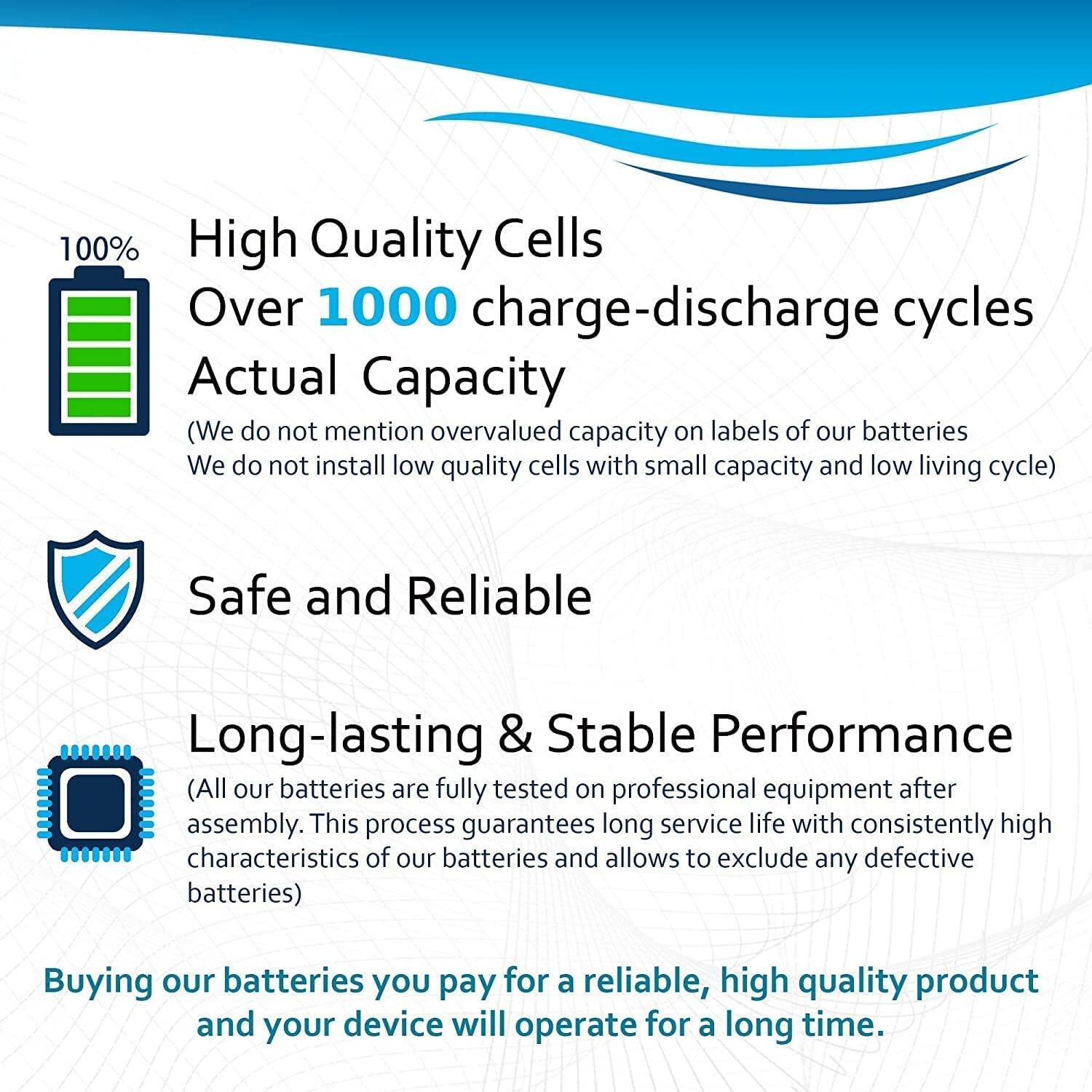 100%

High Quality Cells
Over 1000 charge-discharge cycles
Actual Capacity
(We do not mention overvalued capacity on labels of our batteries
We do not install low quality cells with small capacity and low living cycle)

Safe and Reliable

Long-lasting & Stable Performance
(All our batteries are fully tested on professional equipment after assembly. This process guarantees long service life with consistently high characteristics of our batteries and allows to exclude any defective batteries)

Buying our batteries you pay for a reliable, high quality product and your device will operate for a long time.